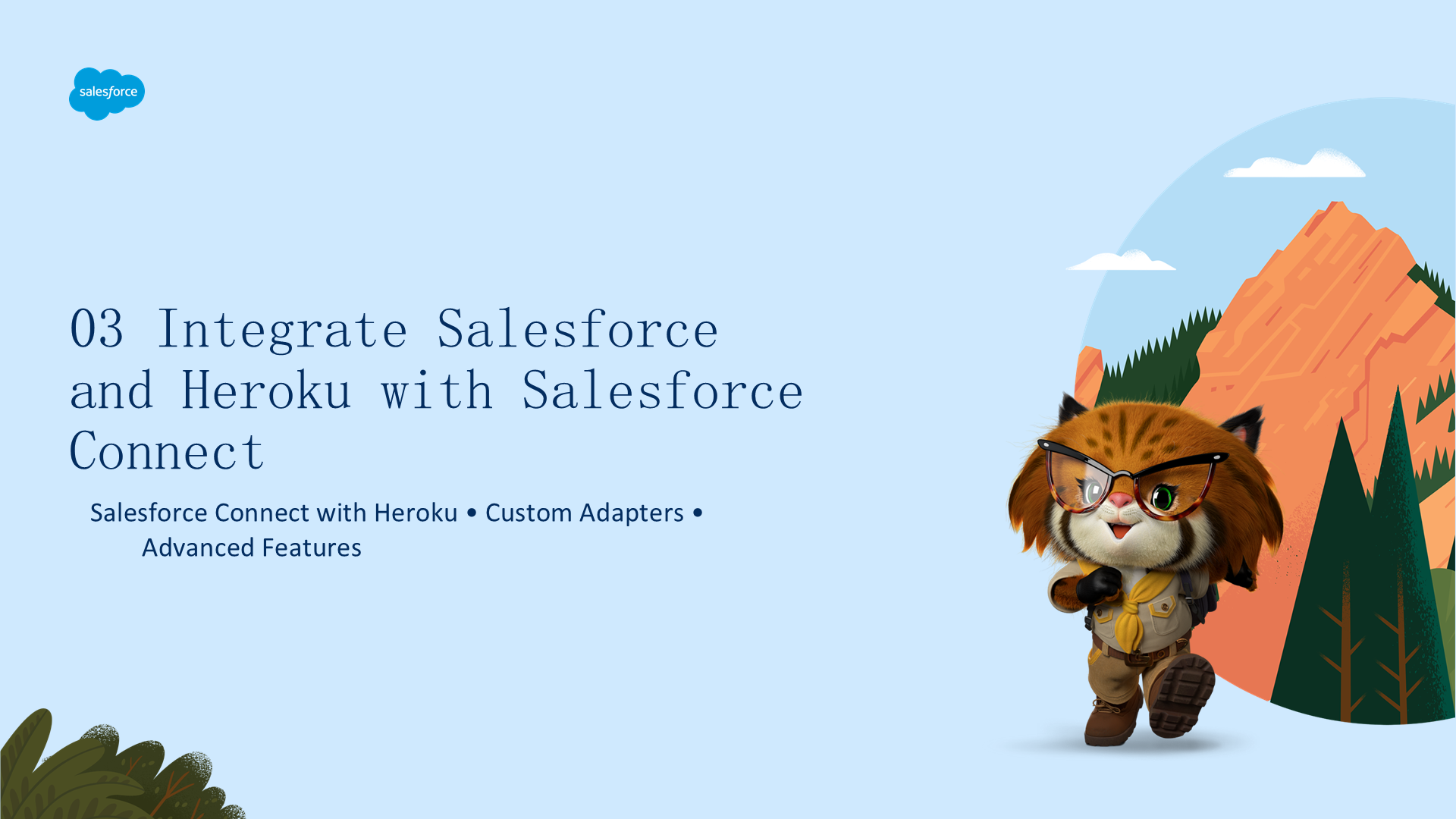 salesforce

03 Integrate Salesforce and Heroku with Salesforce Connect

Salesforce Connect with Heroku • Custom Adapters • Advanced Features